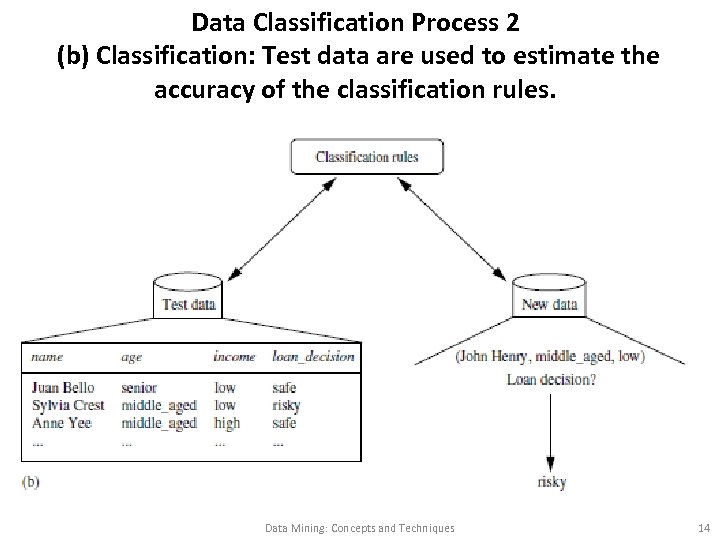 Data Classification Process 2
(b) Classification: Test data are used to estimate the accuracy of the classification rules.

Classification rules

Test data

New data

| name | age | income | loan_decision |
|---|---|---|---|
| Juan Bello | senior | low | safe |
| Sylvia Crest | middle_aged | low | risky |
| Anne Yee | middle_aged | high | safe |
| ... | ... | ... | ... |

(John Henry, middle_aged, low)
Loan decision?

risky

(b)

Data Mining: Concepts and Techniques

14